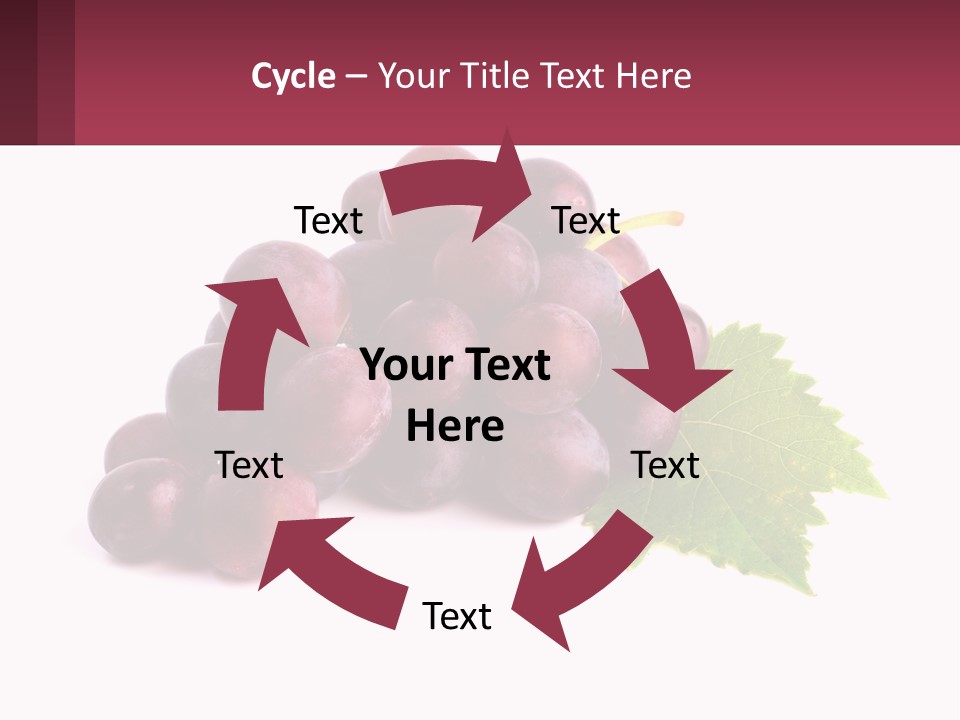 Cycle – Your Title Text Here

Text

Text

Your Text Here

Text

Text

Text